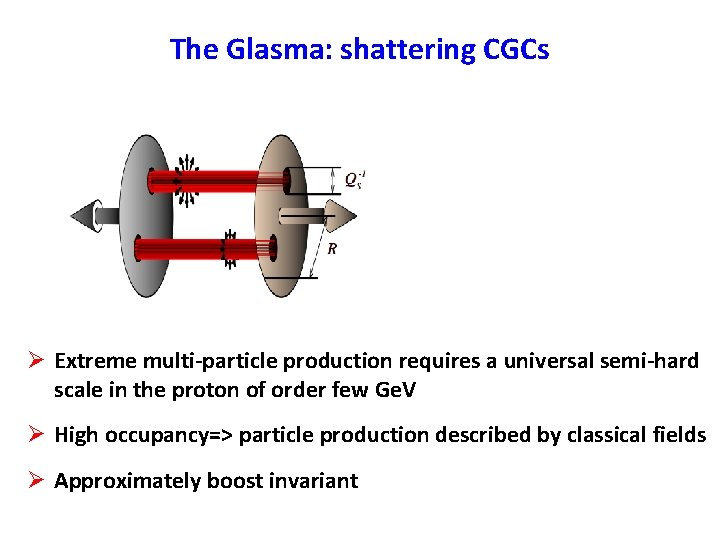 The Glasma: shattering CGCs

$Q_S^{-1}$

$R$

➢ Extreme multi-particle production requires a universal semi-hard scale in the proton of order few GeV

➢ High occupancy=> particle production described by classical fields

➢ Approximately boost invariant